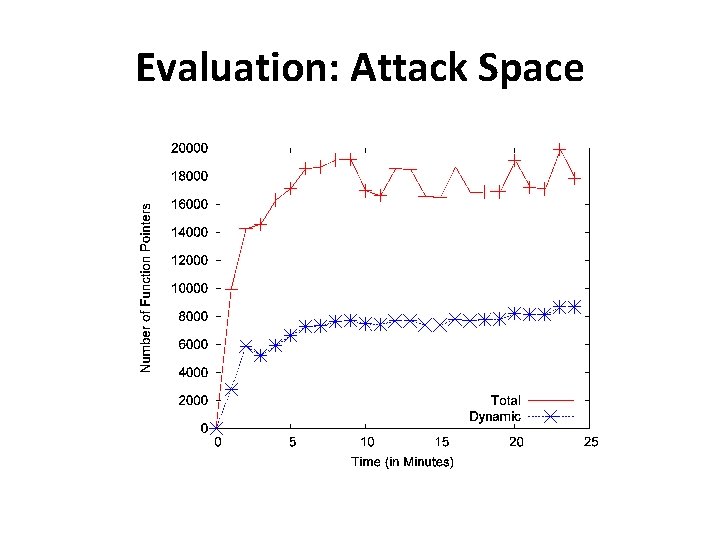 Evaluation: Attack Space

Number of Function Pointers

20000
18000
16000
14000
12000
10000
8000
6000
4000
2000
0

0
5
10
15
20
25

Time (in Minutes)

Total
Dynamic